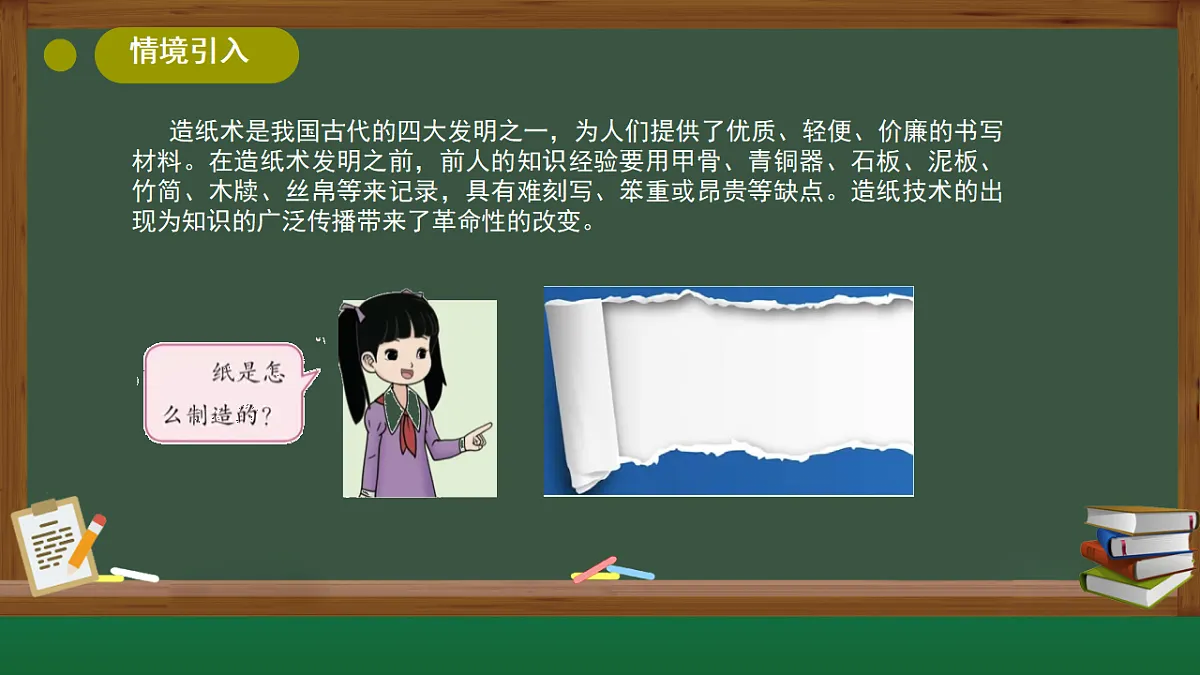 情境引入

造纸术是我国古代的四大发明之一，为人们提供了优质、轻便、价廉的书写材料。在造纸术发明之前，前人的知识经验要用甲骨、青铜器、石板、泥板、竹简、木牍、丝帛等来记录，具有难刻写、笨重或昂贵等缺点。造纸技术的出现为知识的广泛传播带来了革命性的改变。

纸是怎么制造的？